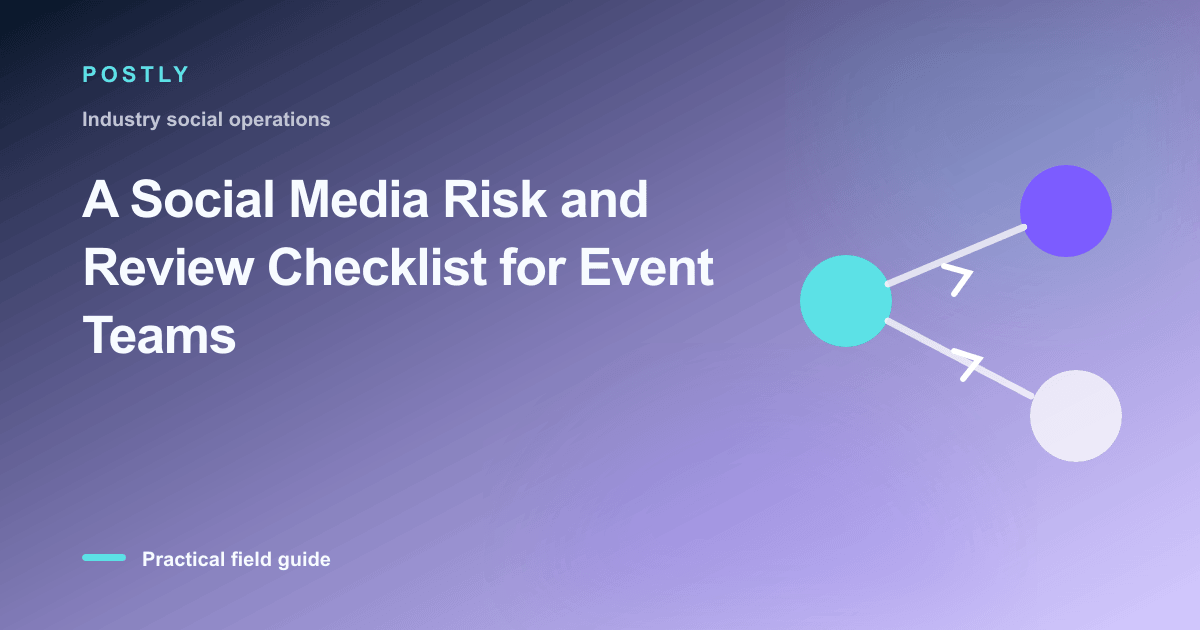 POSTLY

Industry social operations

A Social Media Risk and Review Checklist for Event Teams

Practical field guide